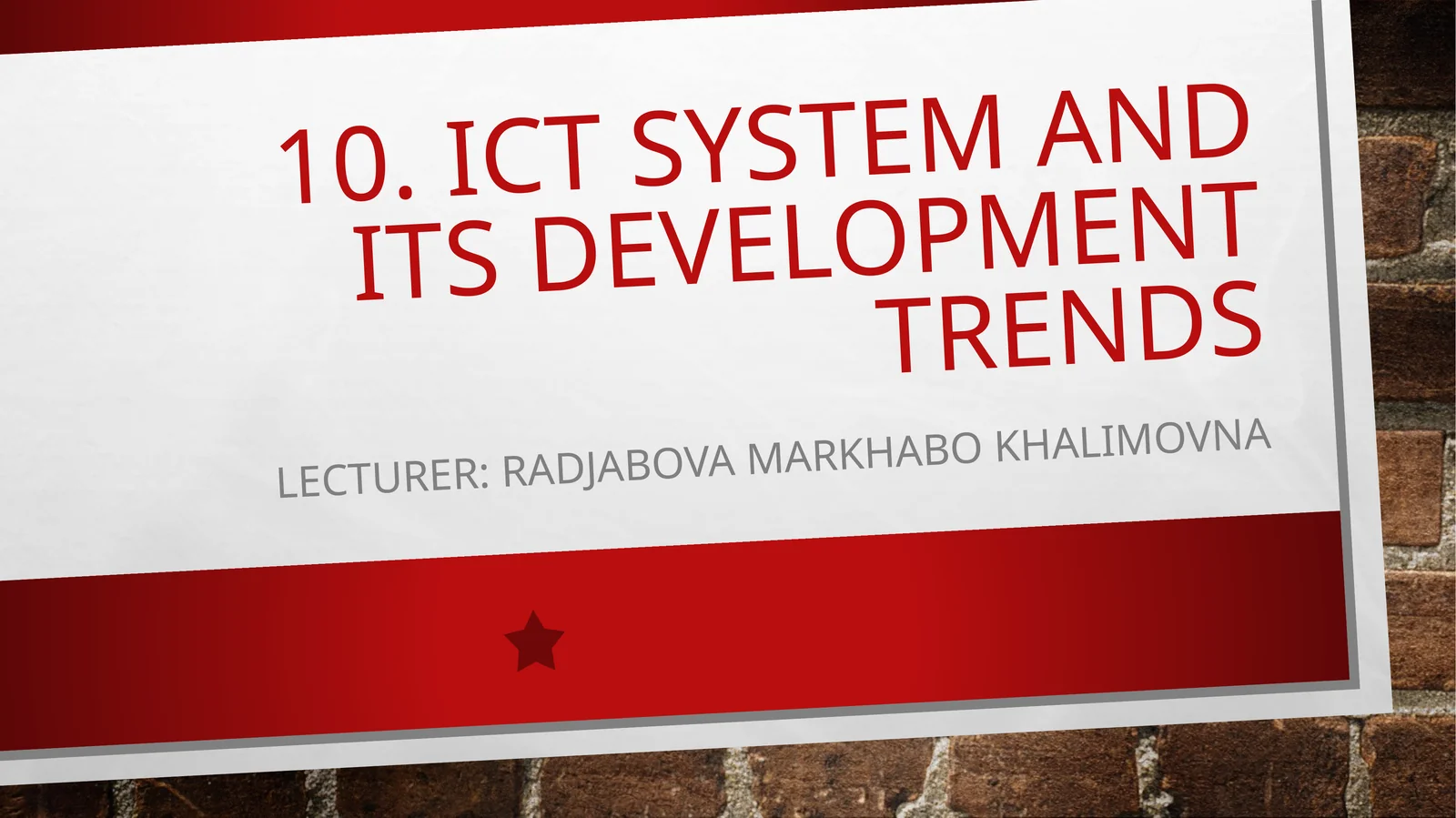 10. ICT SYSTEM AND ITS DEVELOPMENT TRENDS

LECTURER: RADJABOVA MARKHABO KHALIMOVNA